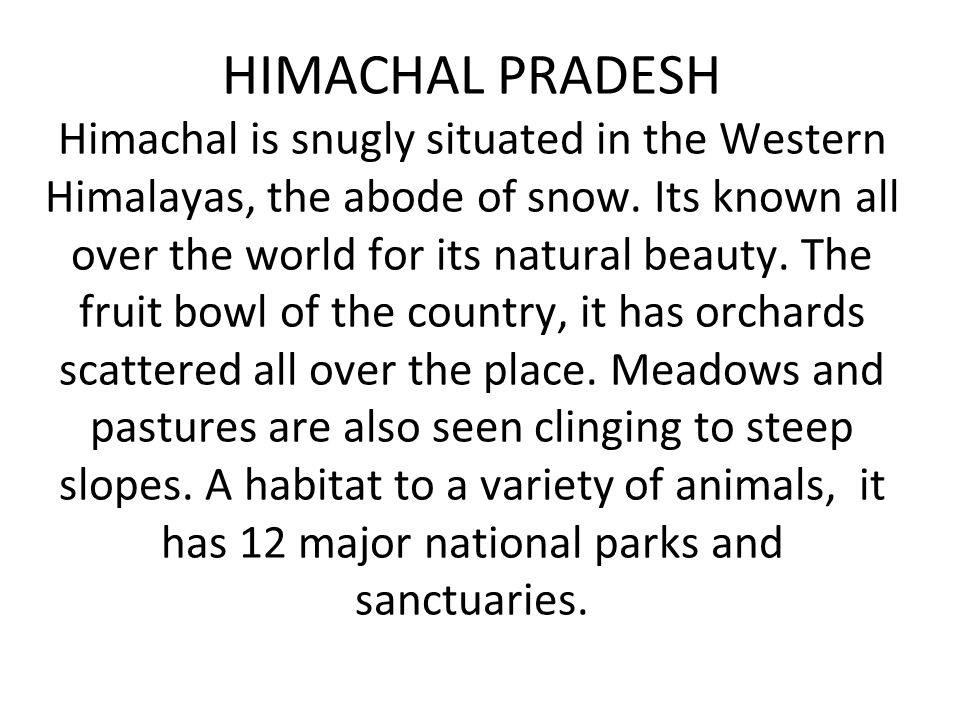 HIMACHAL PRADESH

Himachal is snugly situated in the Western Himalayas, the abode of snow. Its known all over the world for its natural beauty. The fruit bowl of the country, it has orchards scattered all over the place. Meadows and pastures are also seen clinging to steep slopes. A habitat to a variety of animals, it has 12 major national parks and sanctuaries.